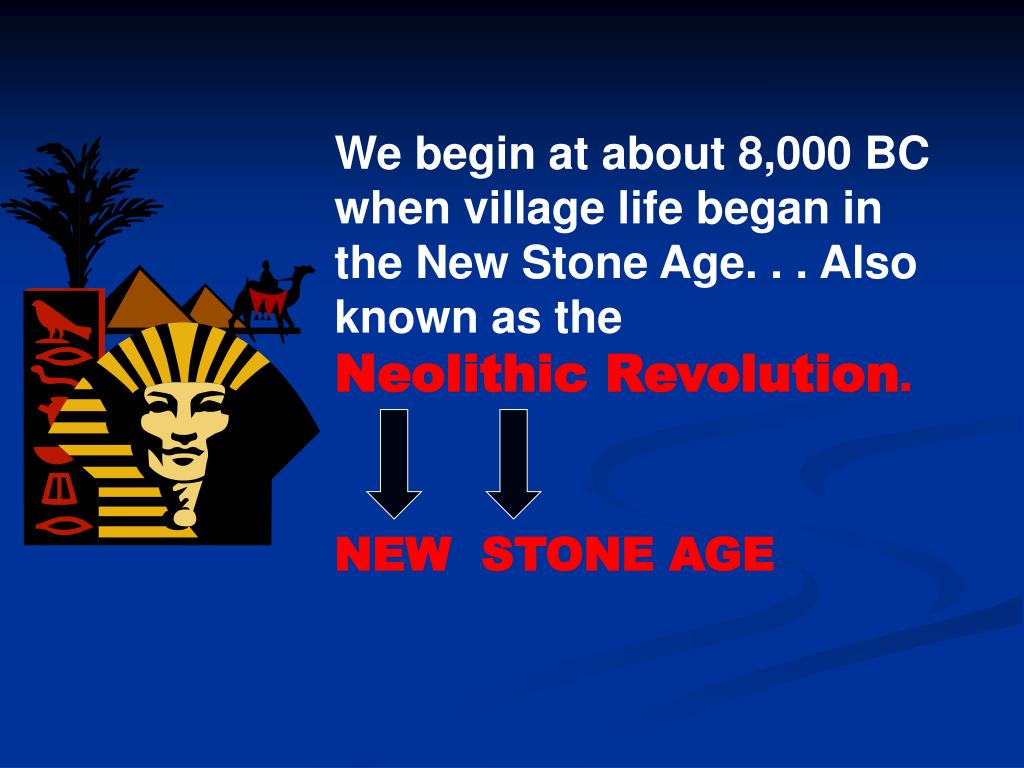 We begin at about 8,000 BC when village life began in the New Stone Age. . . Also known as the
Neolithic Revolution.

NEW STONE AGE